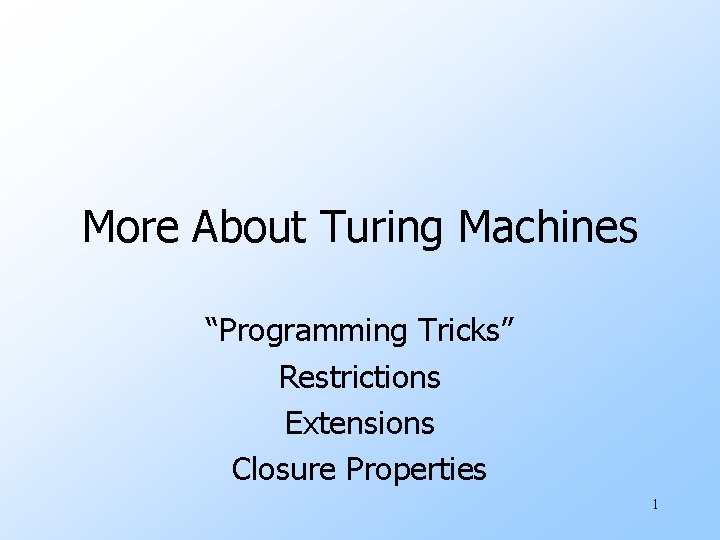 More About Turing Machines

“Programming Tricks”
Restrictions
Extensions
Closure Properties

1